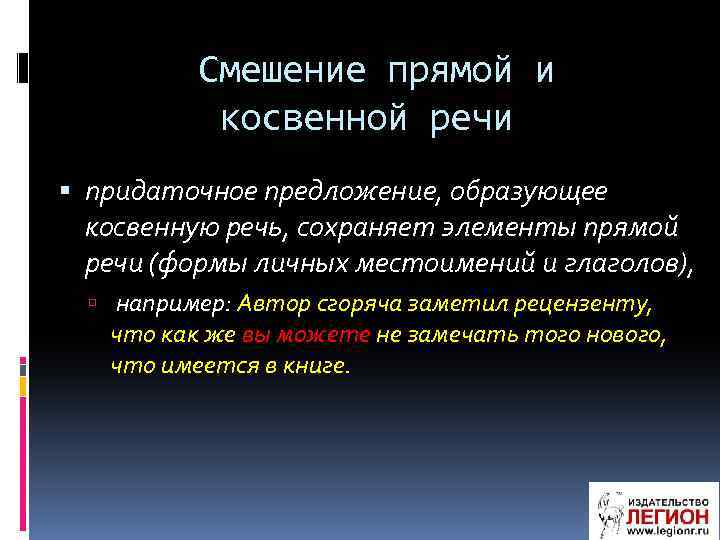 Смешение прямой и косвенной речи

придаточное предложение, образующее косвенную речь, сохраняет элементы прямой речи (формы личных местоимений и глаголов),

например: Автор сгоряча заметил рецензенту, что как же вы можете не замечать того нового, что имеется в книге.

ИЗДАТЕЛЬСТВО
ЛЕГИОН
www.legionr.ru